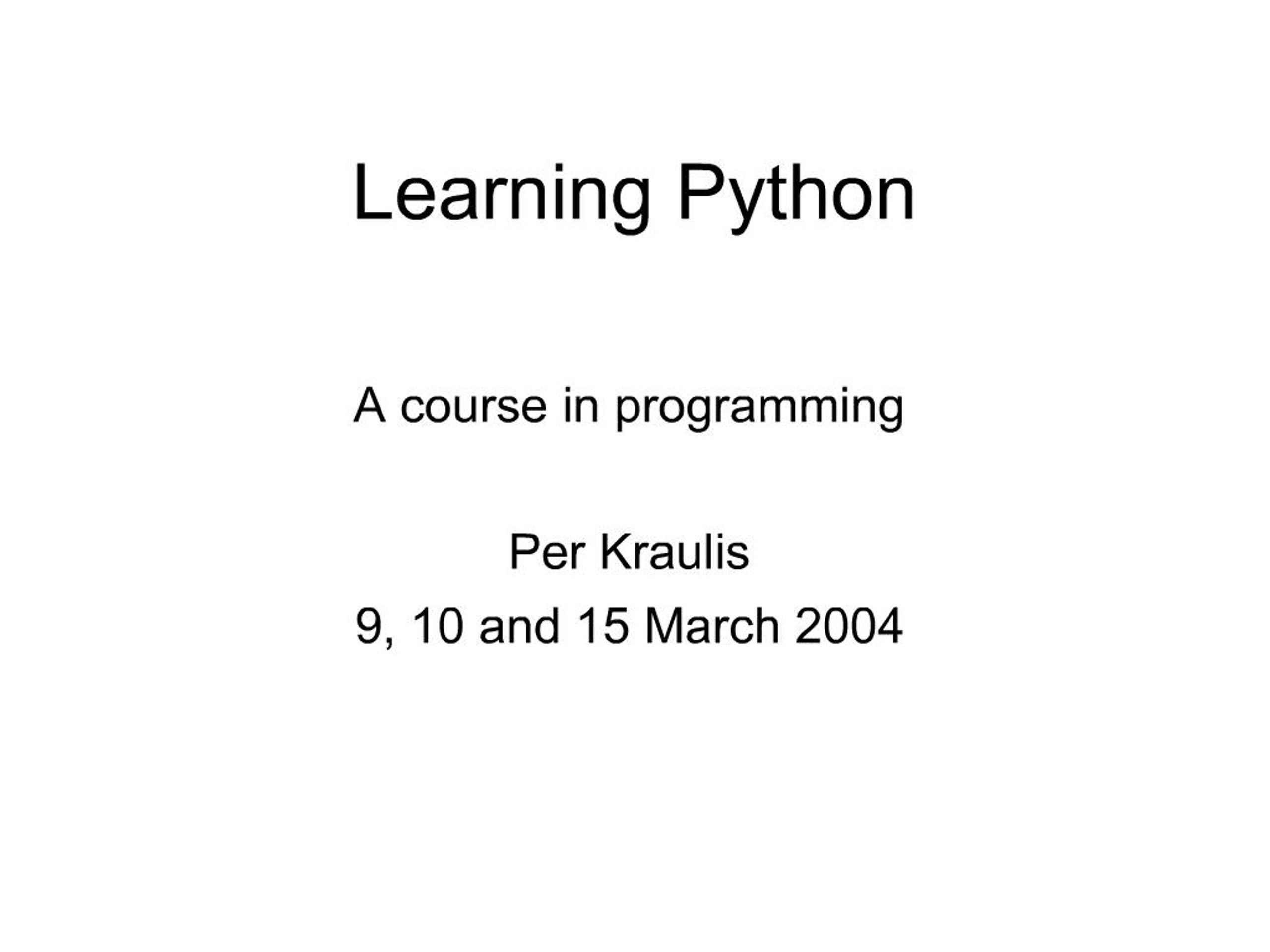 Learning Python

A course in programming

Per Kraulis

9, 10 and 15 March 2004